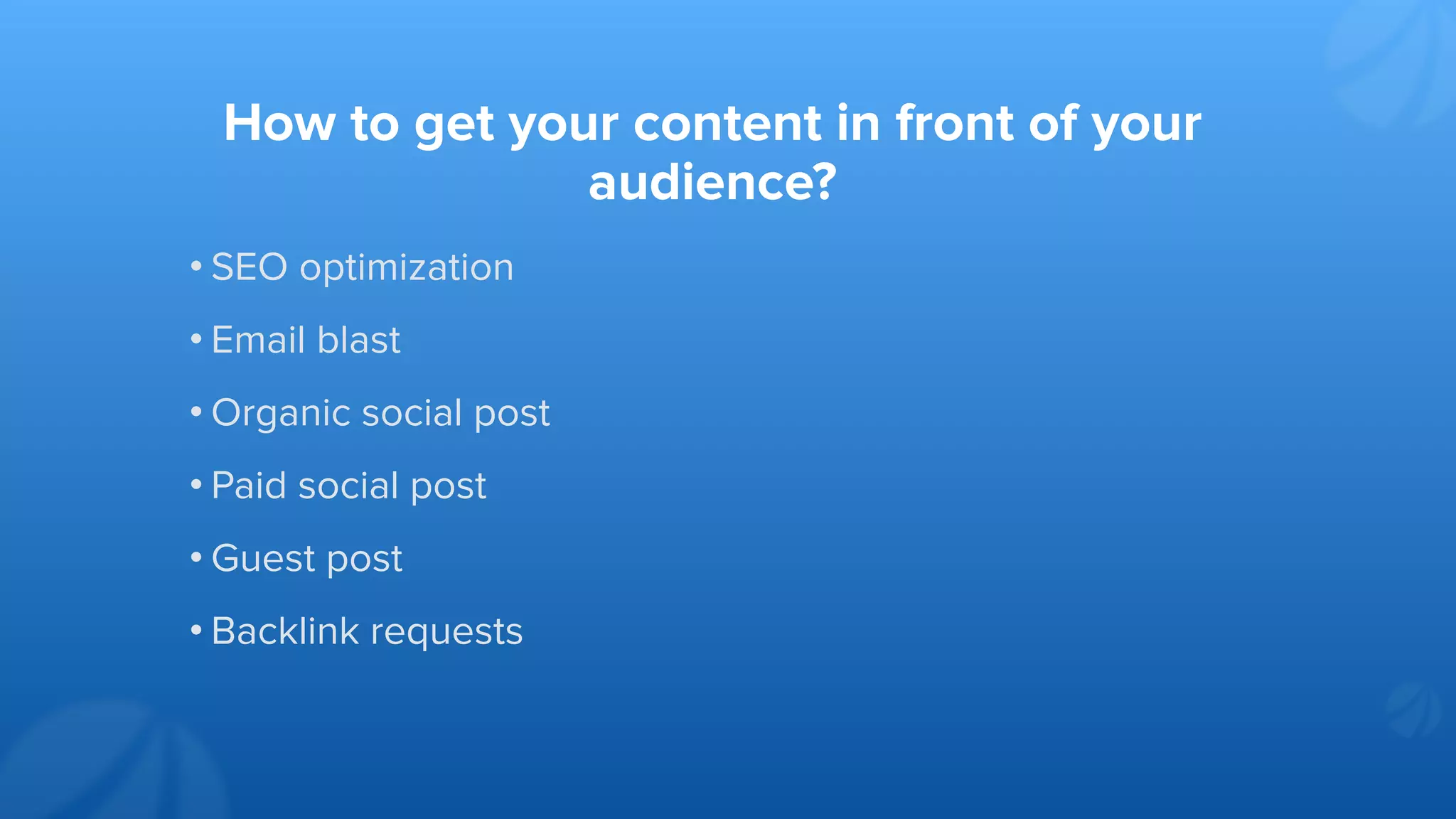 How to get your content in front of your audience?

• SEO optimization
• Email blast
• Organic social post
• Paid social post
• Guest post
• Backlink requests